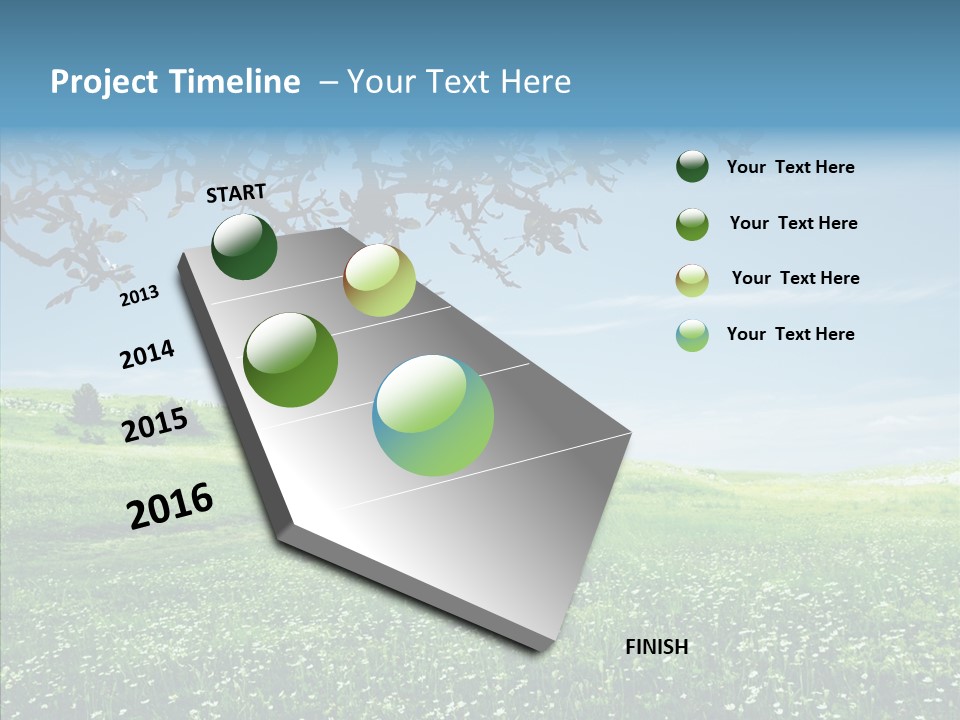 Project Timeline – Your Text Here

START

2013

2014

2015

2016

FINISH

Your Text Here

Your Text Here

Your Text Here

Your Text Here